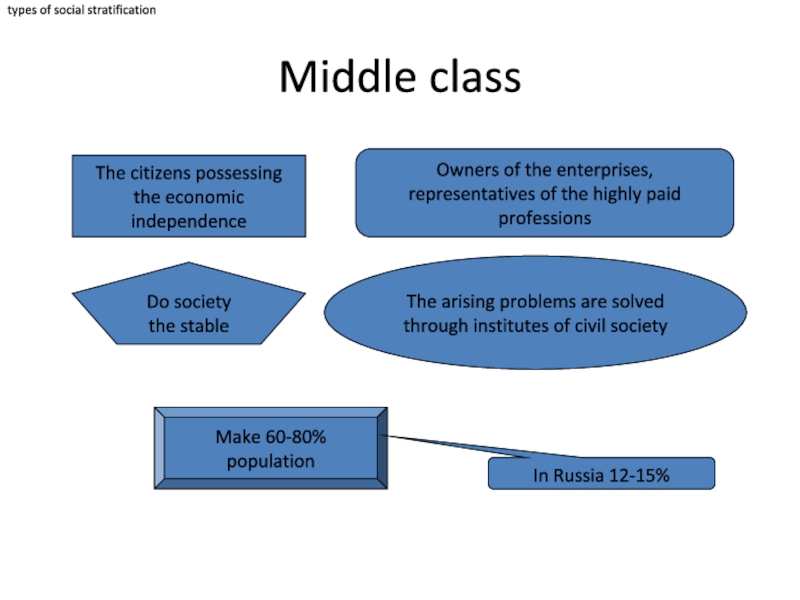 types of social stratification

Middle class

The citizens possessing the economic independence

Owners of the enterprises, representatives of the highly paid professions

Do society the stable

The arising problems are solved through institutes of civil society

Make 60-80% population

In Russia 12-15%